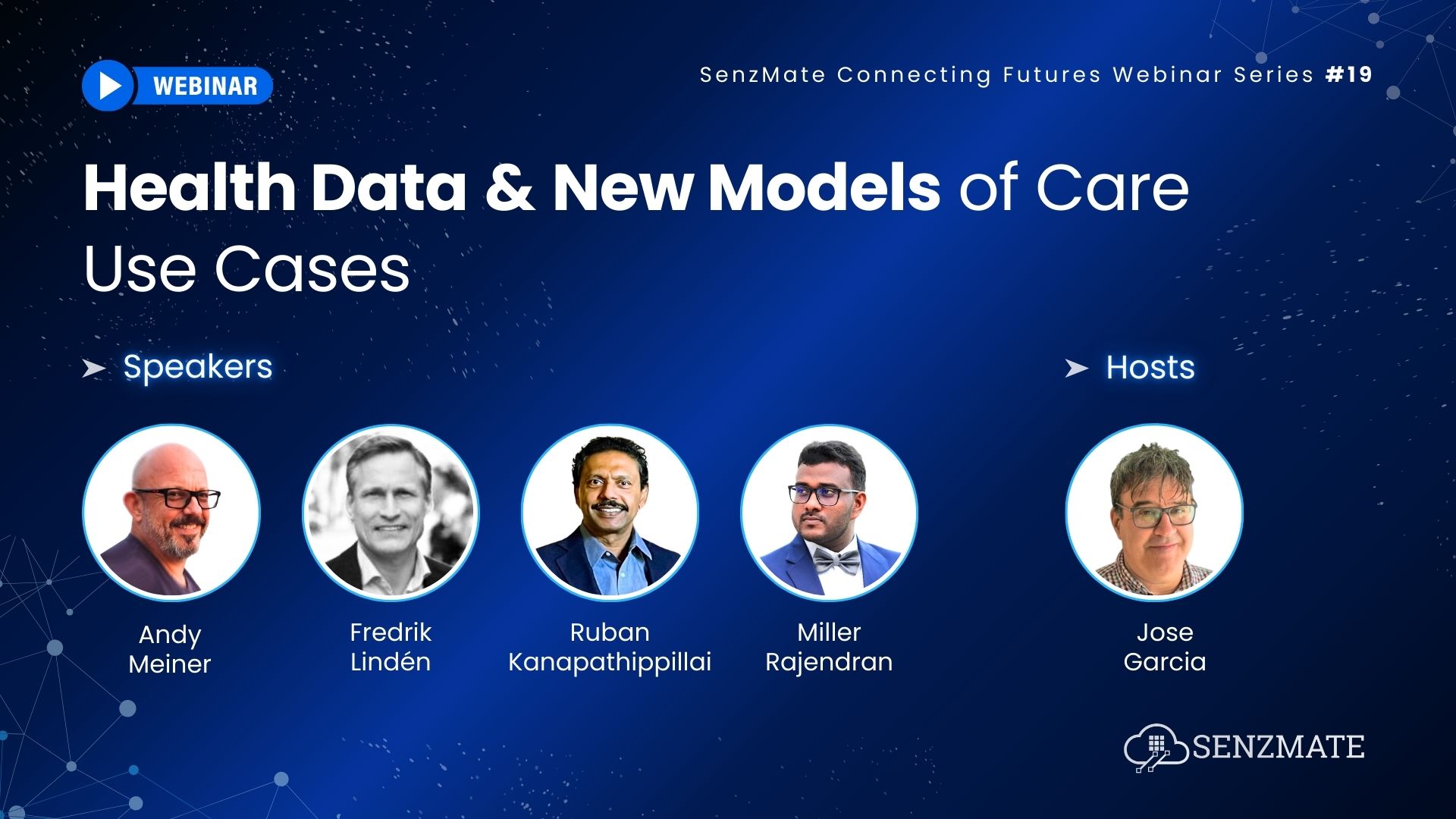 WEBINAR

SenzMate Connecting Futures Webinar Series #19

Health Data & New Models of Care Use Cases

Speakers

Hosts

Andy Meiner

Fredrik Lindén

Ruban Kanapathippillai

Miller Rajendran

Jose Garcia

SENZMATE